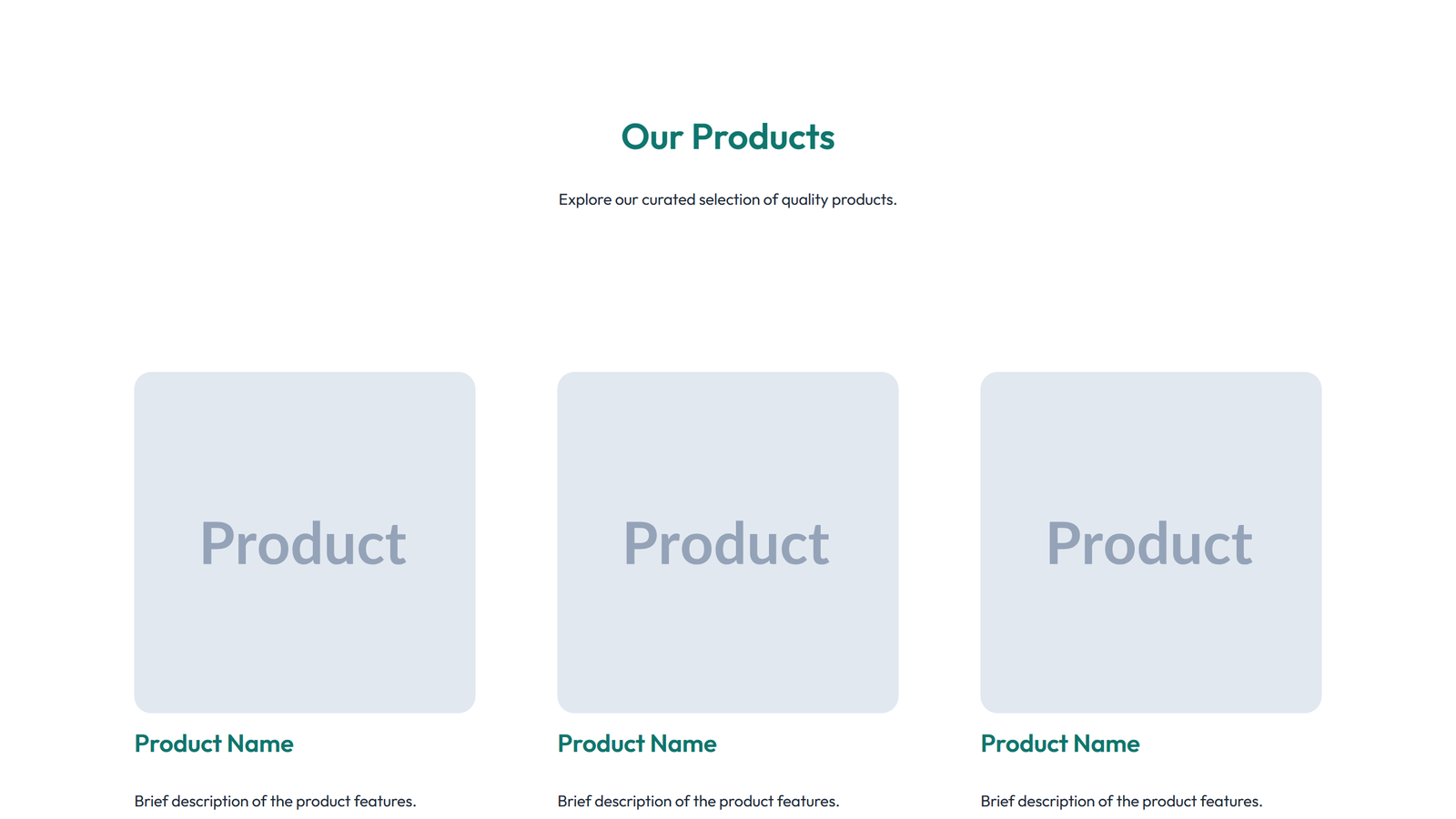 Our Products

Explore our curated selection of quality products.

Product

Product Name

Brief description of the product features.

Product

Product Name

Brief description of the product features.

Product

Product Name

Brief description of the product features.